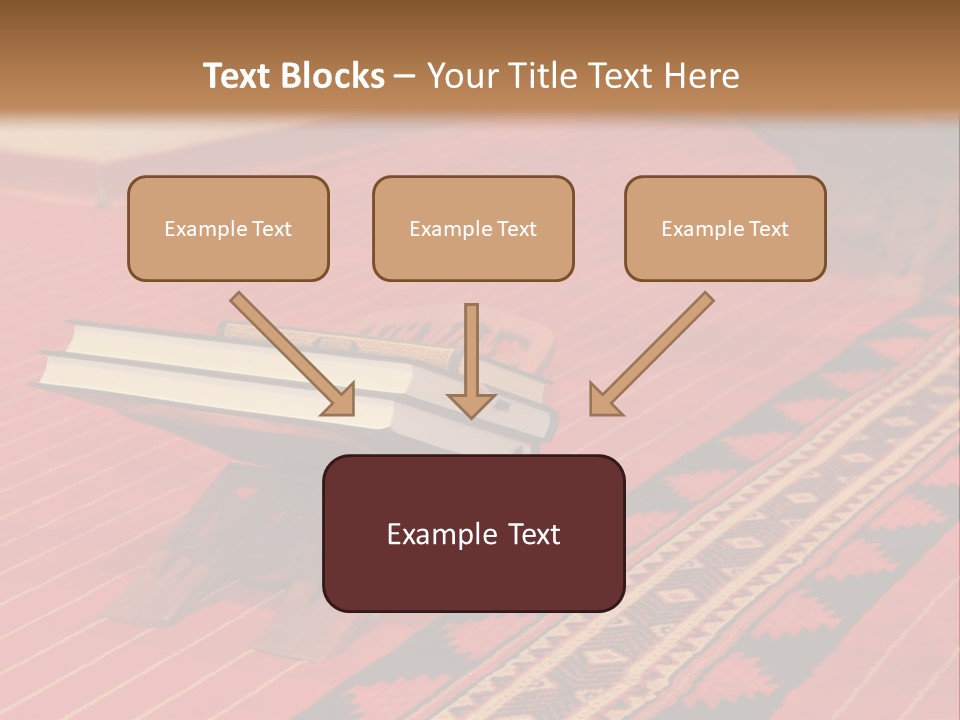 Text Blocks – Your Title Text Here

Example Text

Example Text

Example Text

Example Text